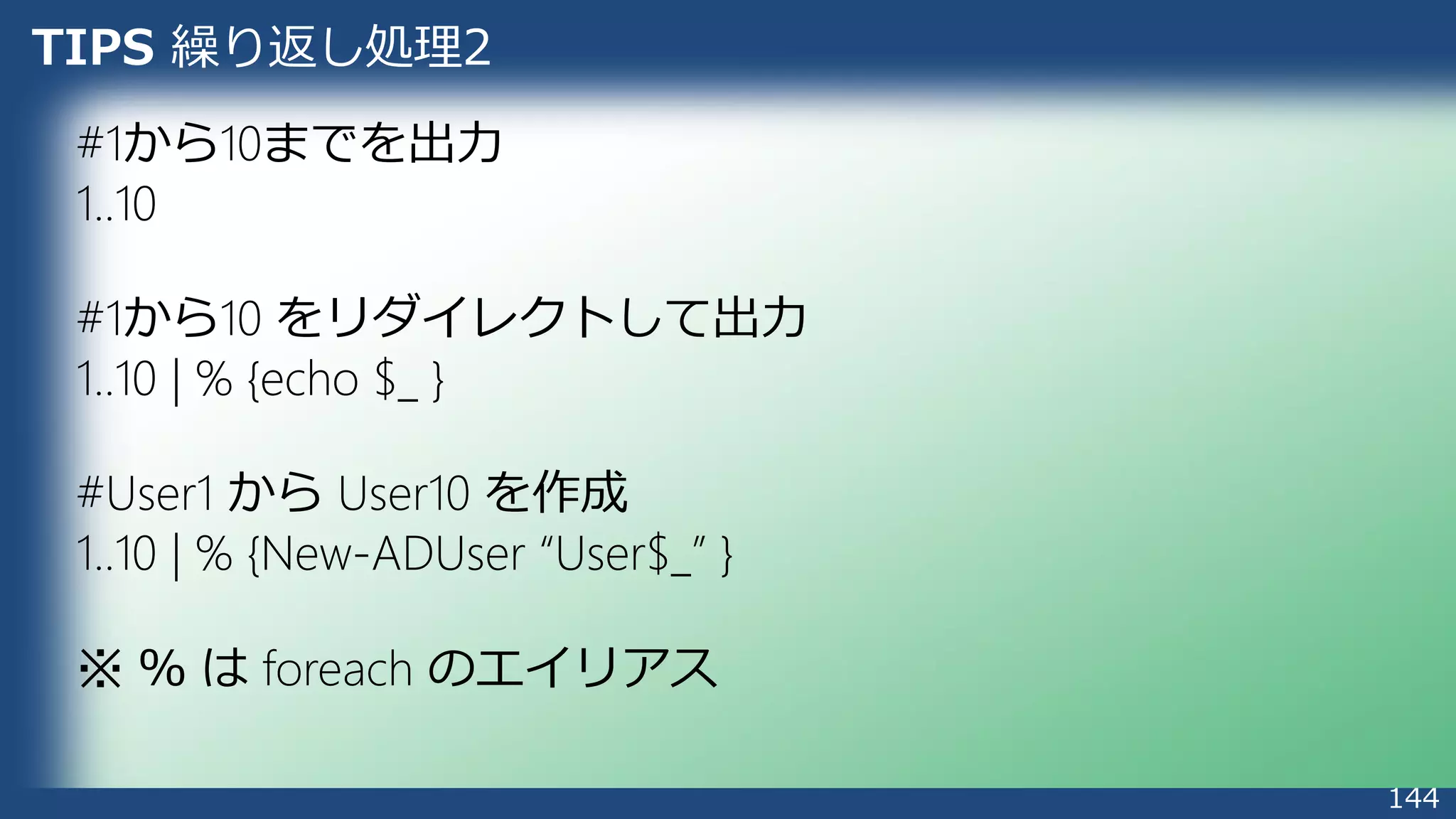 TIPS 繰り返し処理2

#1から10までを出力
1..10

#1から10 をリダイレクトして出力
1..10 | % {echo $_ }

#User1 から User10 を作成
1..10 | % {New-ADUser “User$_” }

※ % は foreach のエイリアス

144